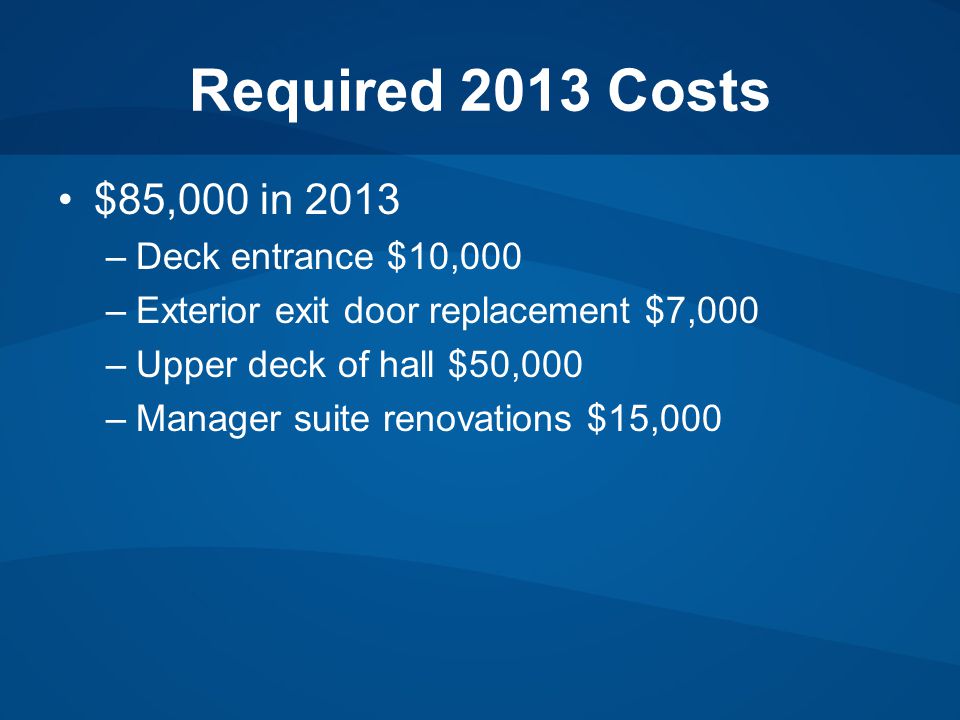 Required 2013 Costs

• \$85,000 in 2013
– Deck entrance \$10,000
– Exterior exit door replacement \$7,000
– Upper deck of hall \$50,000
– Manager suite renovations \$15,000